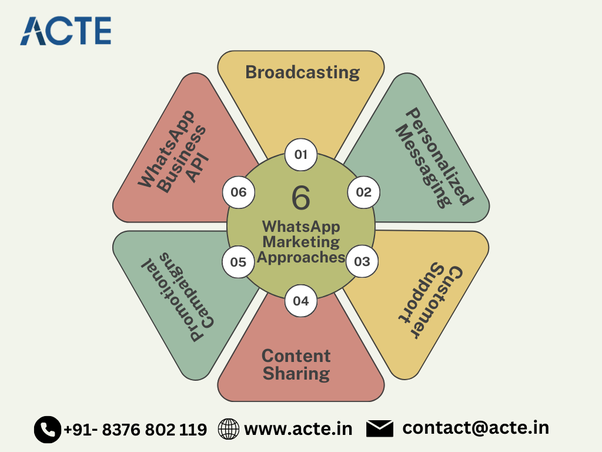 ACTE

6
WhatsApp Marketing Approaches

01
Broadcasting

02
Personalized Messaging

03
Customer Support

04
Content Sharing

05
Promotional Campaigns

06
WhatsApp Business API

+91- 8376 802 119 www.acte.in contact@acte.in